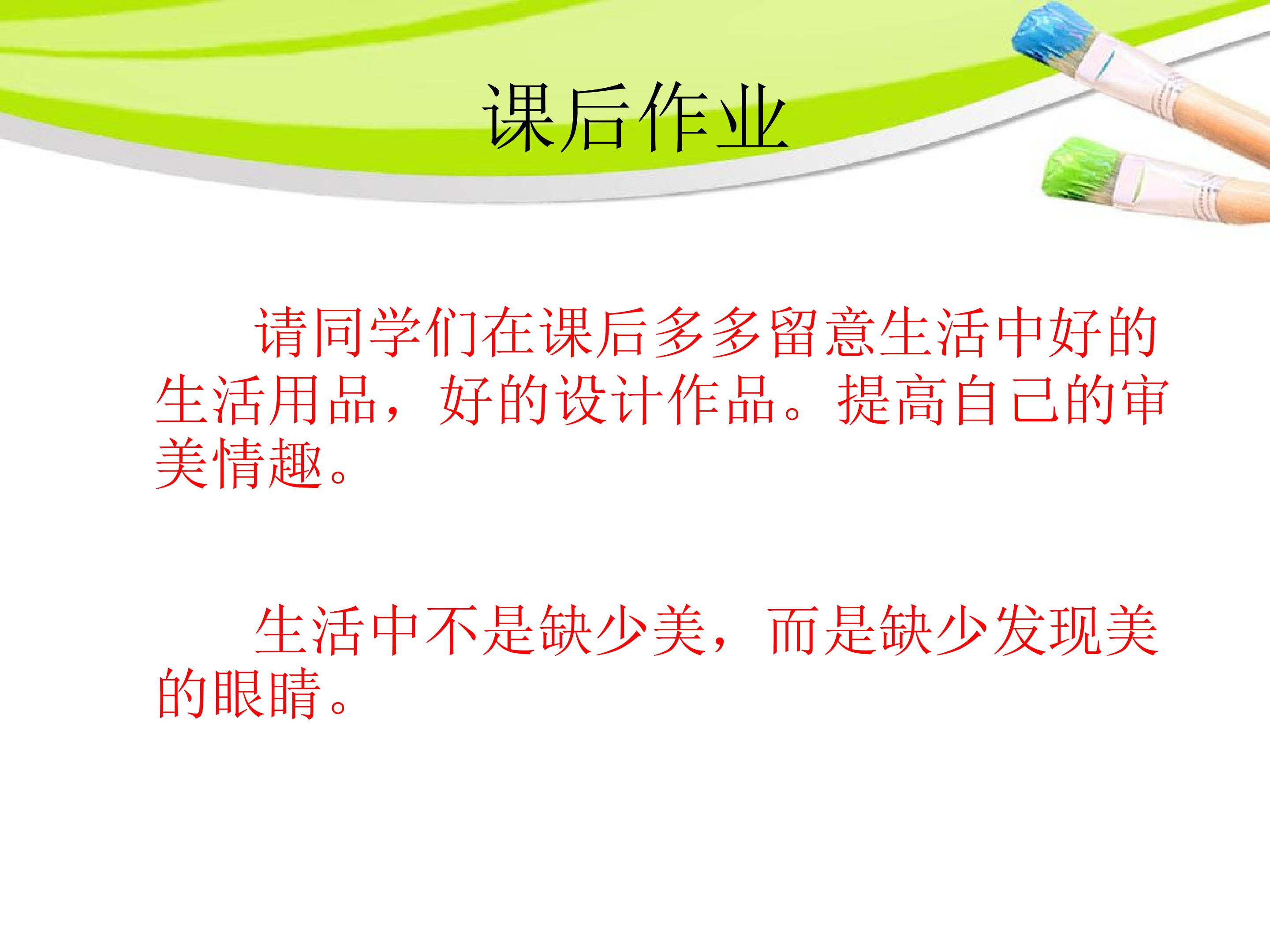 课后作业

请同学们在课后多多留意生活中好的生活用品，好的设计作品。提高自己的审美情趣。

生活中不是缺少美，而是缺少发现美的眼睛。